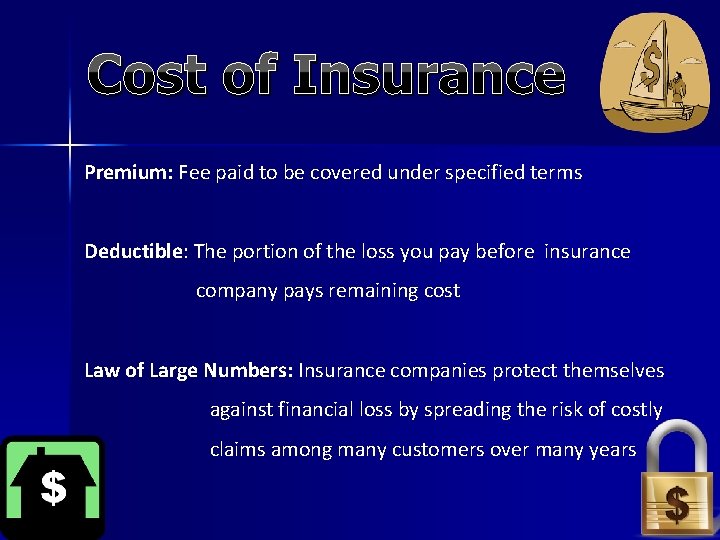 Cost of Insurance

$

Premium: Fee paid to be covered under specified terms

Deductible: The portion of the loss you pay before insurance company pays remaining cost

Law of Large Numbers: Insurance companies protect themselves against financial loss by spreading the risk of costly claims among many customers over many years

$

$